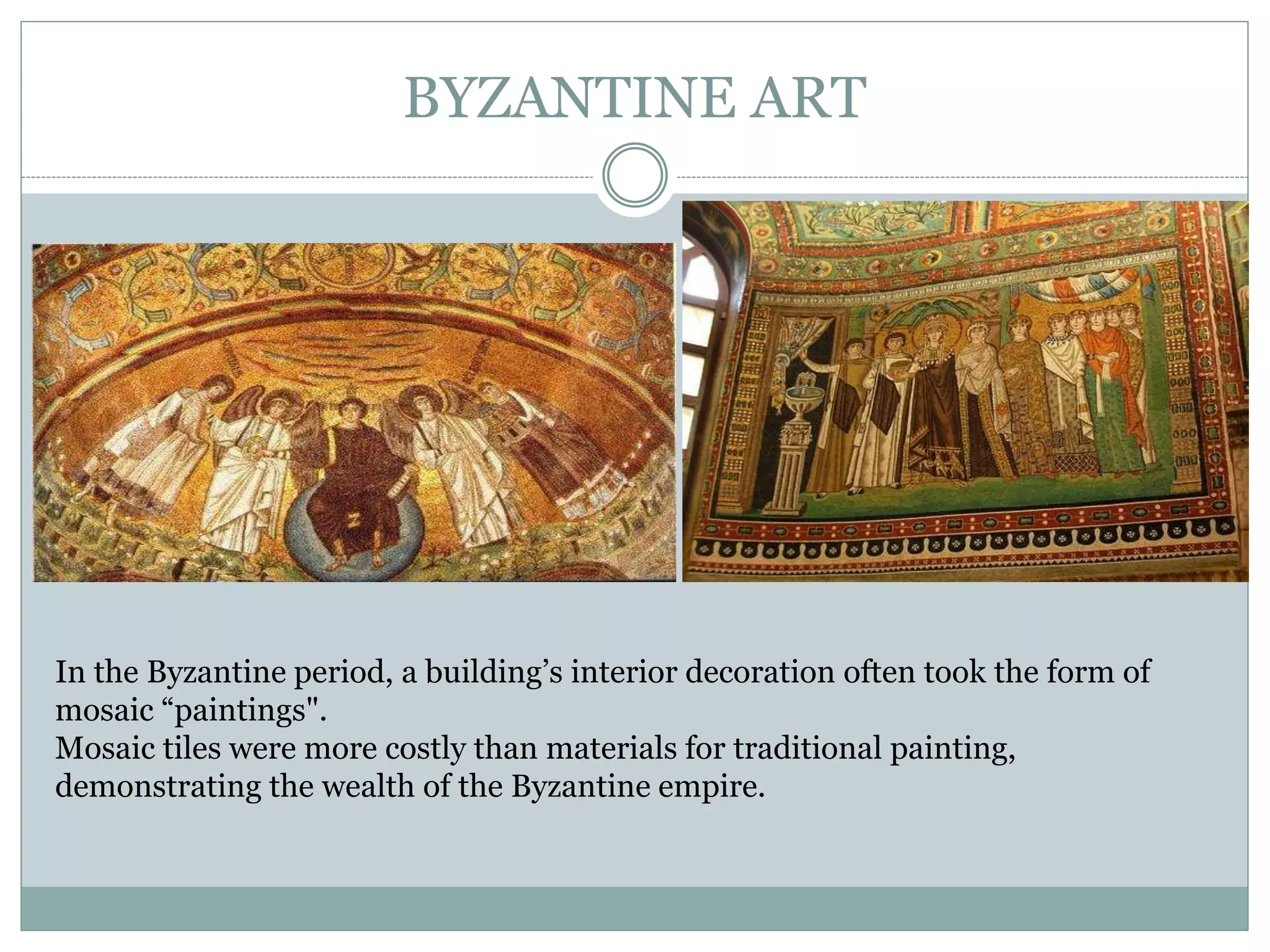 BYZANTINE ART

In the Byzantine period, a building’s interior decoration often took the form of mosaic “paintings".
Mosaic tiles were more costly than materials for traditional painting, demonstrating the wealth of the Byzantine empire.